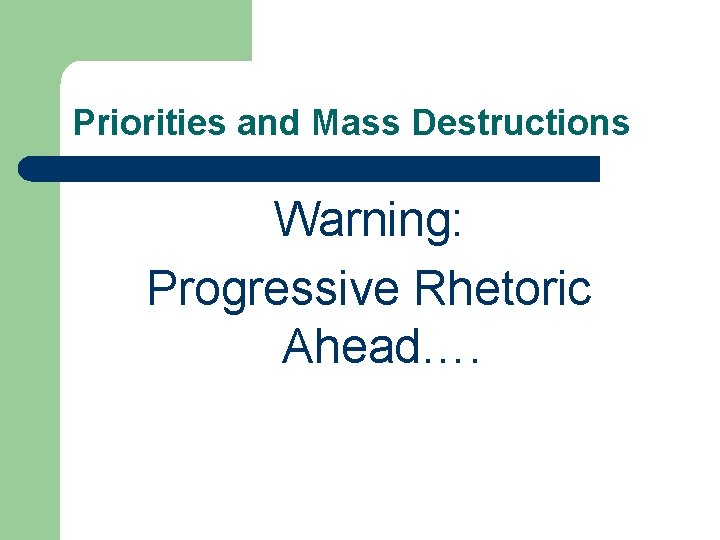 Priorities and Mass Destructions

Warning:
Progressive Rhetoric Ahead….